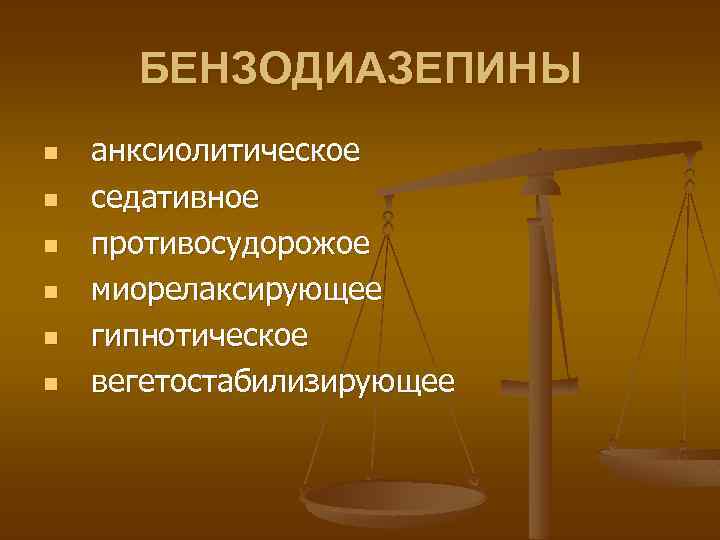 БЕНЗОДИАЗЕПИНЫ

- анксиолитическое
- седативное
- противосудорожое
- миорелаксирующее
- гипнотическое
- вегетостабилизирующее